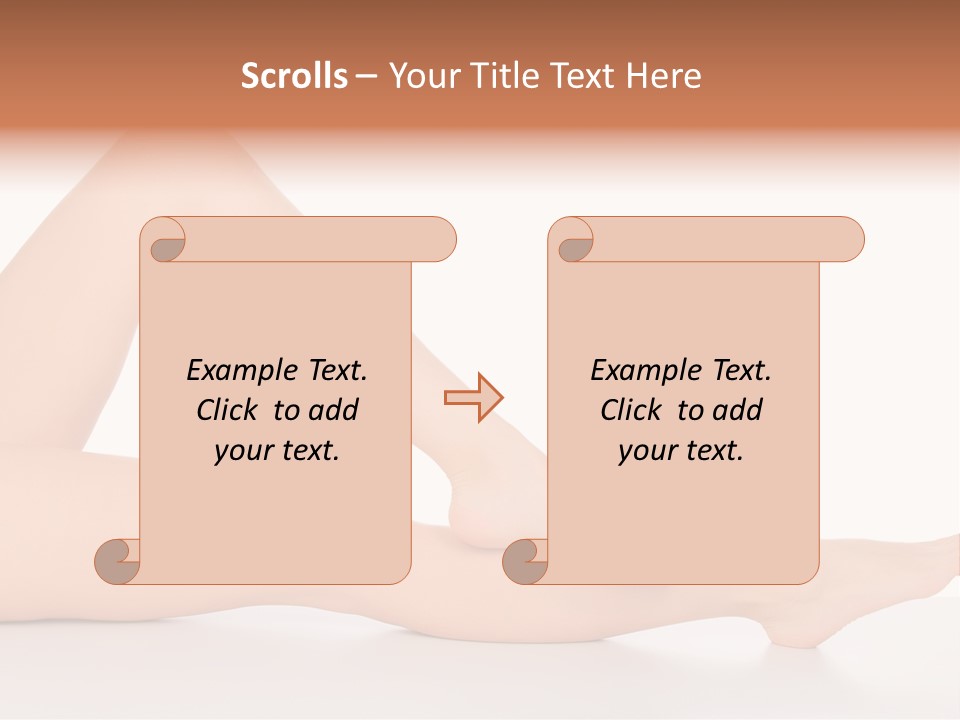 Scrolls – Your Title Text Here

Example Text. Click to add your text.

Example Text. Click to add your text.